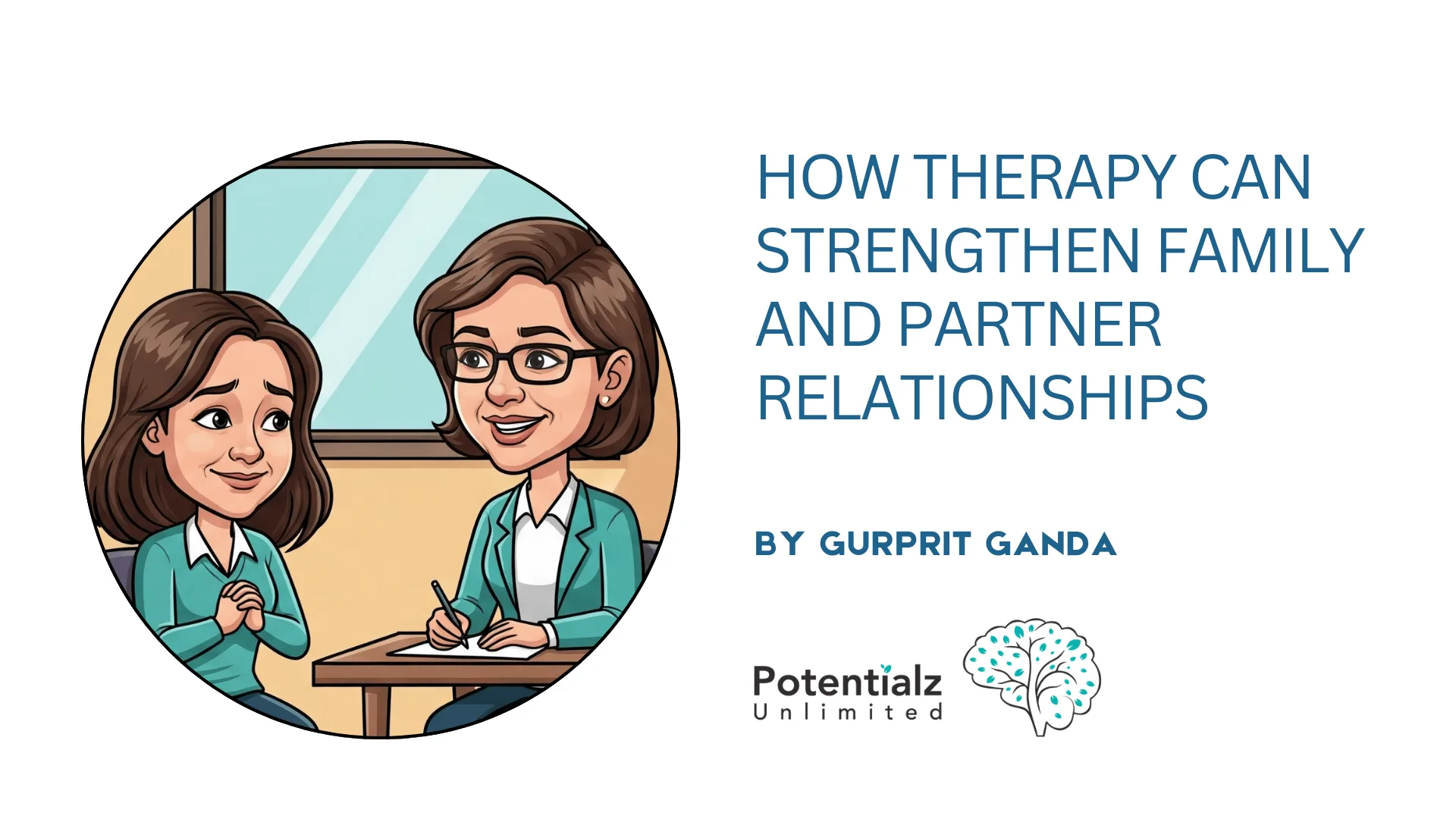 HOW THERAPY CAN STRENGTHEN FAMILY AND PARTNER RELATIONSHIPS

BY GURPRIT GANDA

Potentialz Unlimited